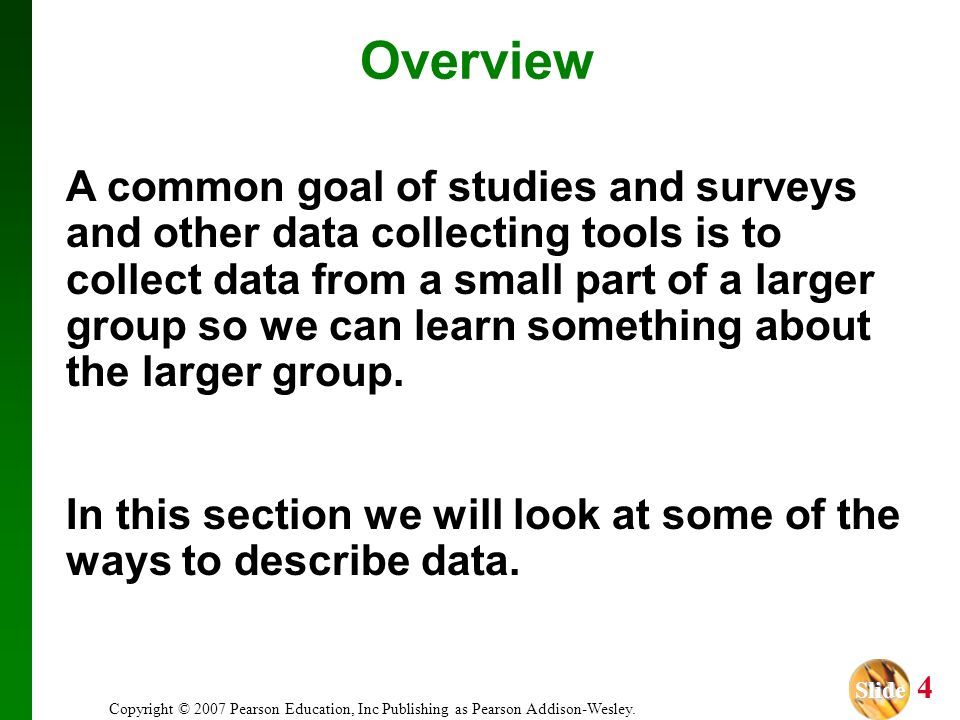 Overview

A common goal of studies and surveys and other data collecting tools is to collect data from a small part of a larger group so we can learn something about the larger group.

In this section we will look at some of the ways to describe data.

Copyright © 2007 Pearson Education, Inc Publishing as Pearson Addison-Wesley.

Slide 4